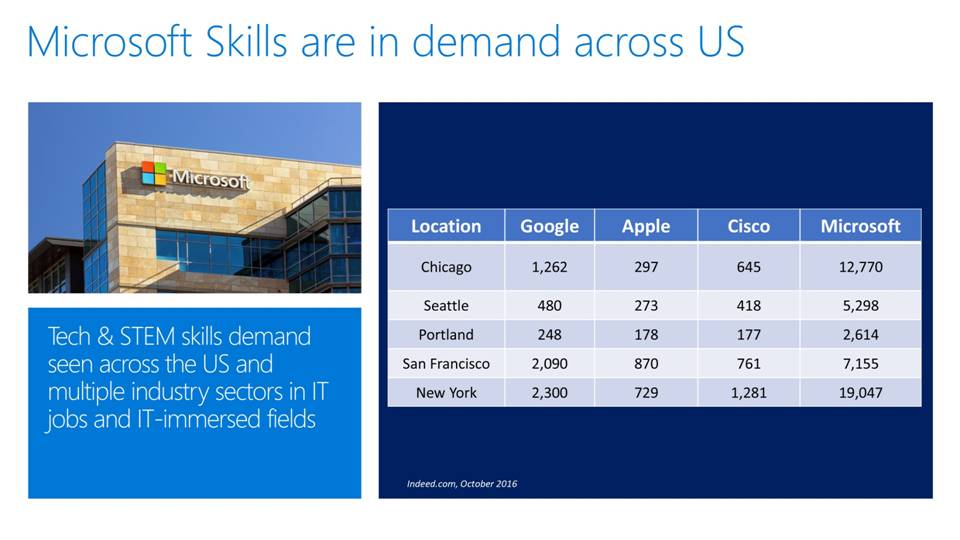 Microsoft Skills are in demand across US

Microsoft

Tech & STEM skills demand seen across the US and multiple industry sectors in IT jobs and IT-immersed fields

| Location | Google | Apple | Cisco | Microsoft |
|---|---|---|---|---|
| Chicago | 1,262 | 297 | 645 | 12,770 |
| Seattle | 480 | 273 | 418 | 5,298 |
| Portland | 248 | 178 | 177 | 2,614 |
| San Francisco | 2,090 | 870 | 761 | 7,155 |
| New York | 2,300 | 729 | 1,281 | 19,047 |

Indeed.com, October 2016